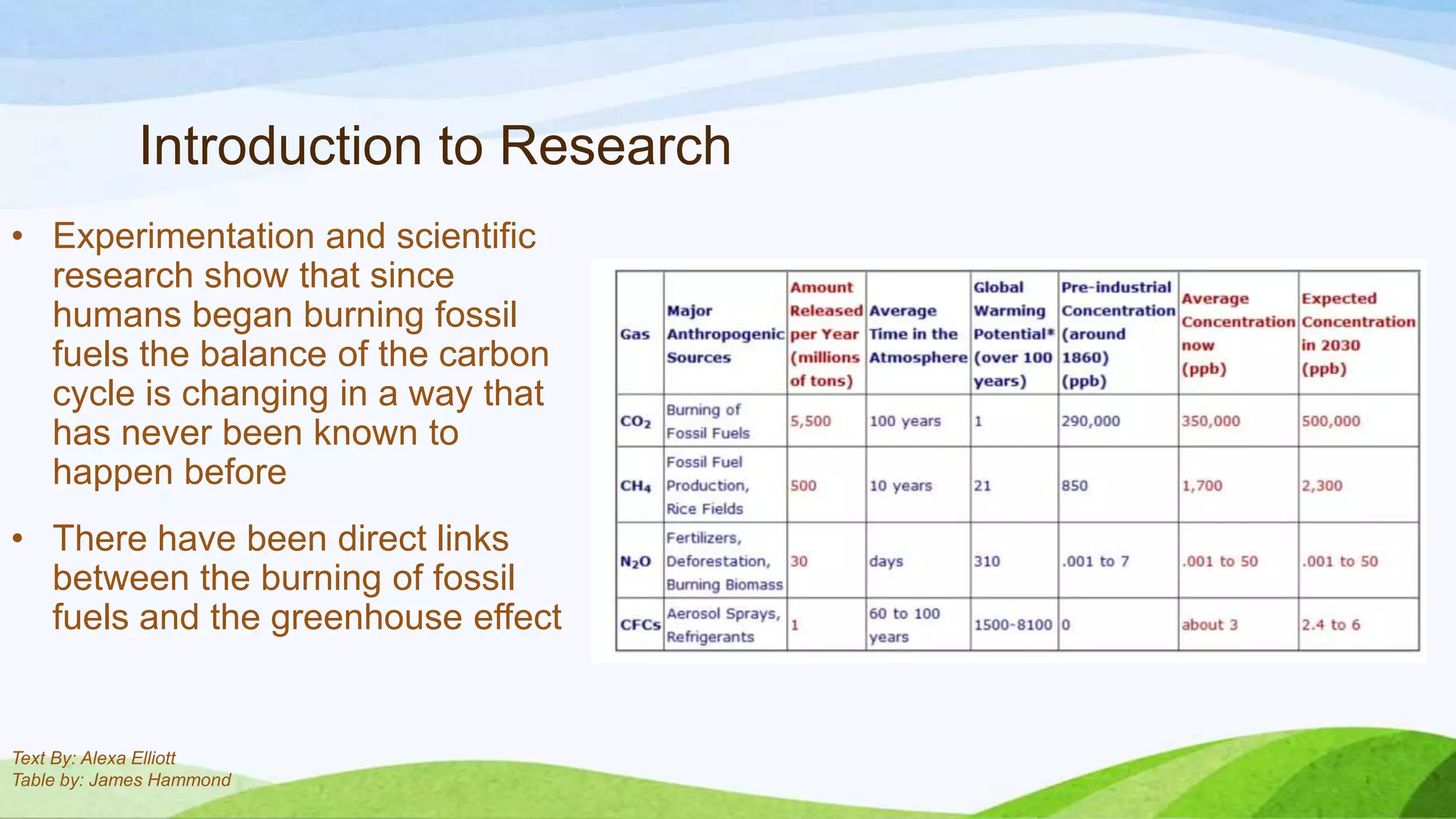 Introduction to Research

• Experimentation and scientific research show that since humans began burning fossil fuels the balance of the carbon cycle is changing in a way that has never been known to happen before

• There have been direct links between the burning of fossil fuels and the greenhouse effect

| Gas | Major Anthropogenic Sources | Amount Released per Year (millions of tons) | Average Time in the Atmosphere | Global Warming Potential* (over 100 years) | Pre-industrial Concentration (around 1860) (ppb) | Average Concentration now (ppb) | Expected Concentration in 2030 (ppb) |
|---|---|---|---|---|---|---|---|
| $CO_2$ | Burning of Fossil Fuels | 5,500 | 100 years | 1 | 290,000 | 350,000 | 500,000 |
| $CH_4$ | Fossil Fuel Production, Rice Fields | 500 | 10 years | 21 | 850 | 1,700 | 2,300 |
| $N_2O$ | Fertilizers, Deforestation, Burning Biomass | 30 | days | 310 | .001 to 7 | .001 to 50 | .001 to 50 |
| CFCs | Aerosol Sprays, Refrigerants | 1 | 60 to 100 years | 1500-8100 | 0 | about 3 | 2.4 to 6 |

Text By: Alexa Elliott
Table by: James Hammond